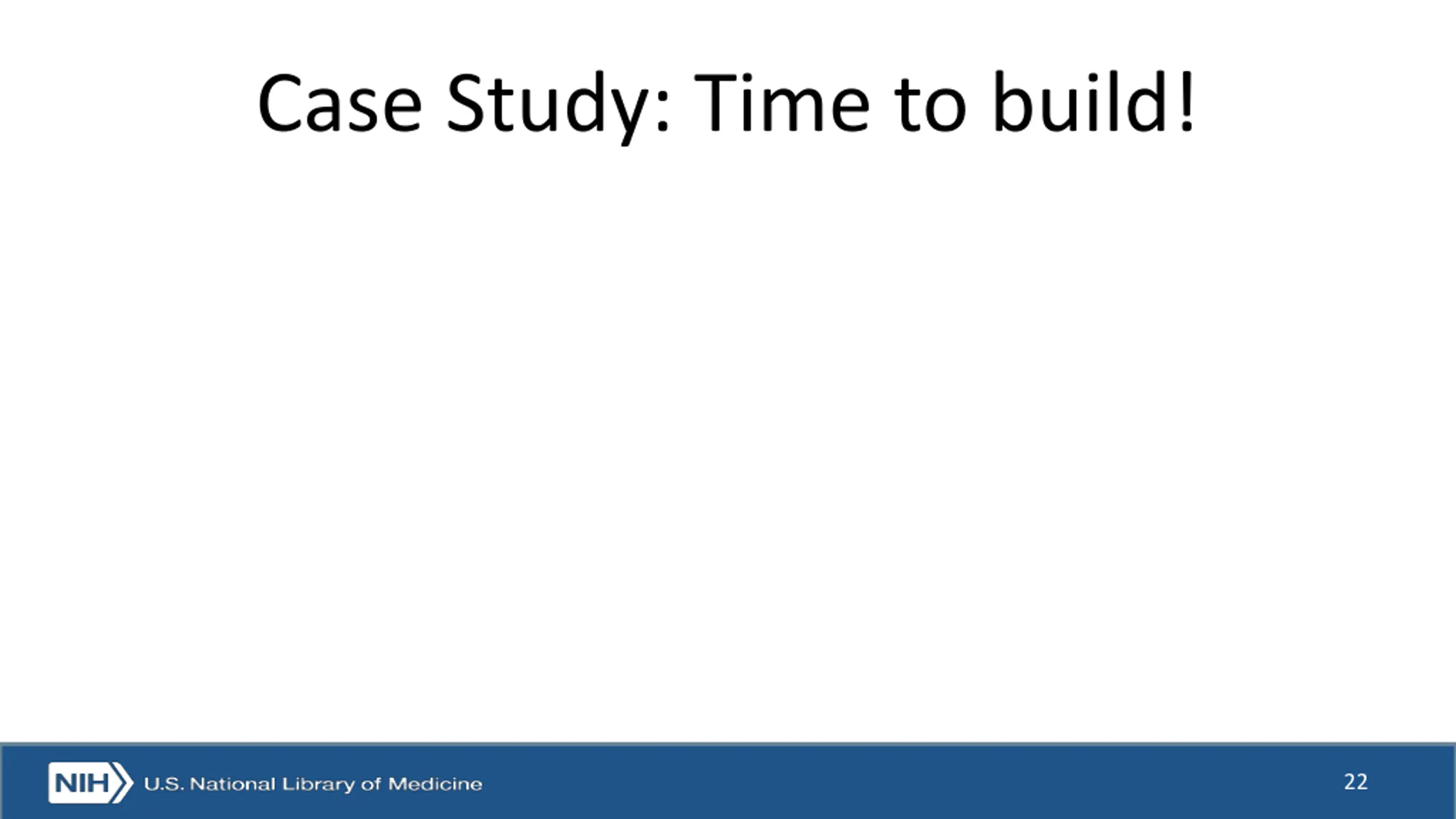 Case Study: Time to build!

NIH U.S. National Library of Medicine

22